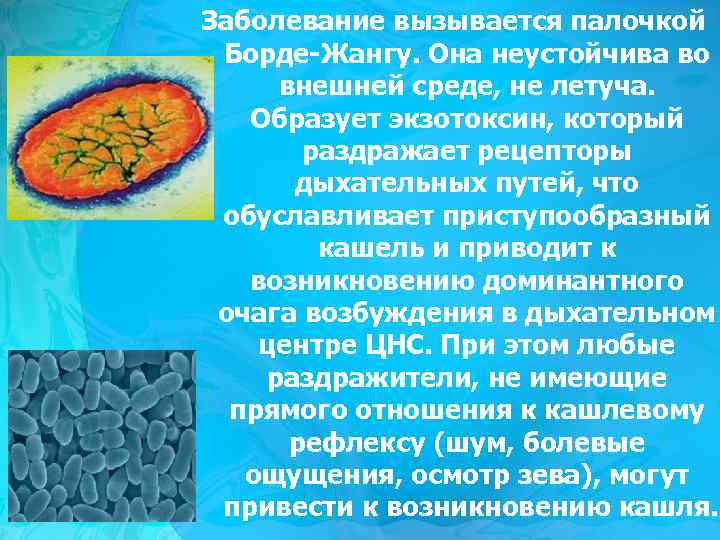 Заболевание вызывается палочкой Борде-Жангу. Она неустойчива во внешней среде, не летуча. Образует экзотоксин, который раздражает рецепторы дыхательных путей, что обуславливает приступообразный кашель и приводит к возникновению доминантного очага возбуждения в дыхательном центре ЦНС. При этом любые раздражители, не имеющие прямого отношения к кашлевому рефлексу (шум, болевые ощущения, осмотр зева), могут привести к возникновению кашля.